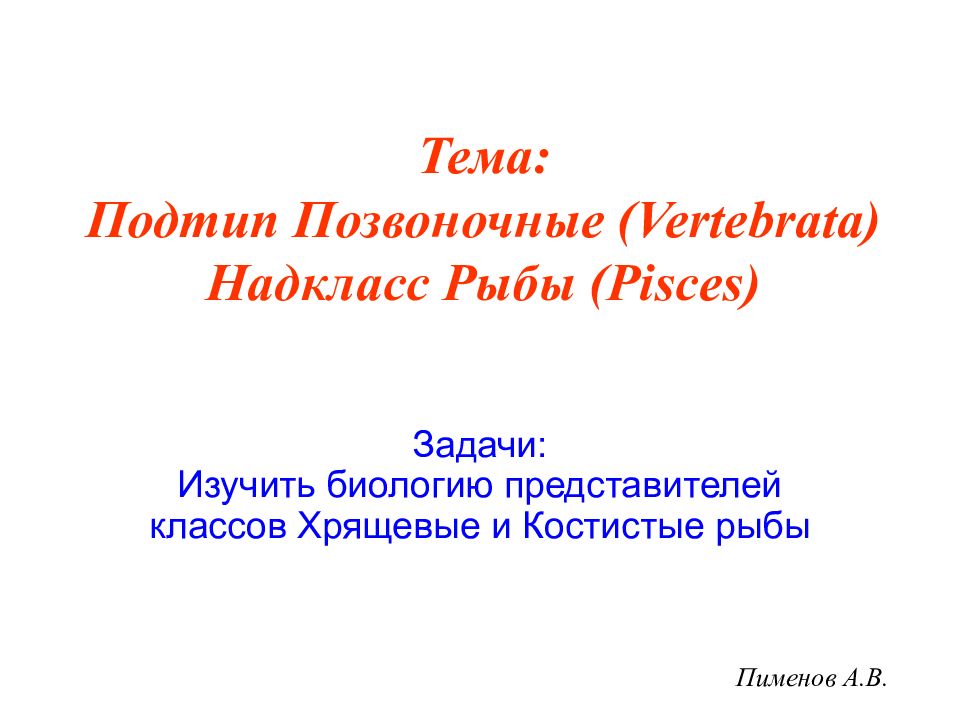 Тема:
Подтип Позвоночные (Vertebrata)
Надкласс Рыбы (Pisces)

Задачи:
Изучить биологию представителей классов Хрящевые и Костистые рыбы

Пименов А.В.